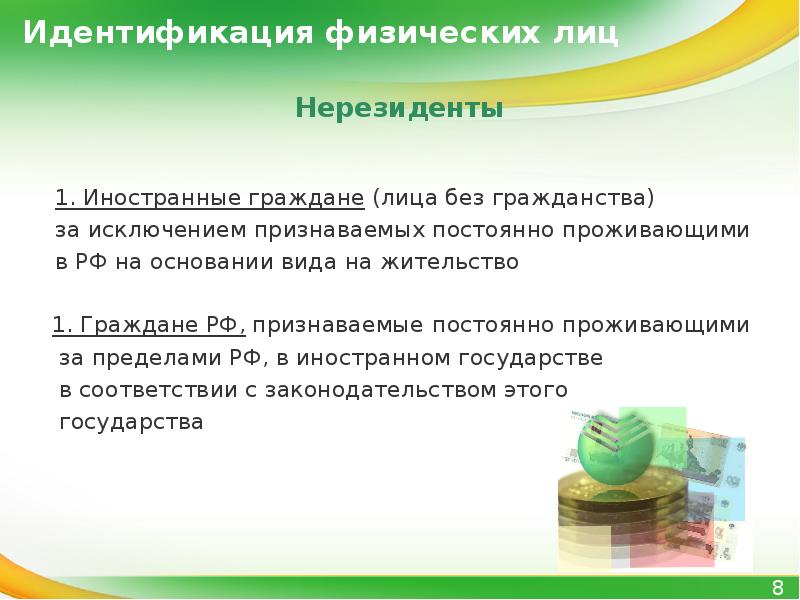 Идентификация физических лиц

Нерезиденты

1. Иностранные граждане (лица без гражданства) за исключением признаваемых постоянно проживающими в РФ на основании вида на жительство

1. Граждане РФ, признаваемые постоянно проживающими за пределами РФ, в иностранном государстве в соответствии с законодательством этого государства

8